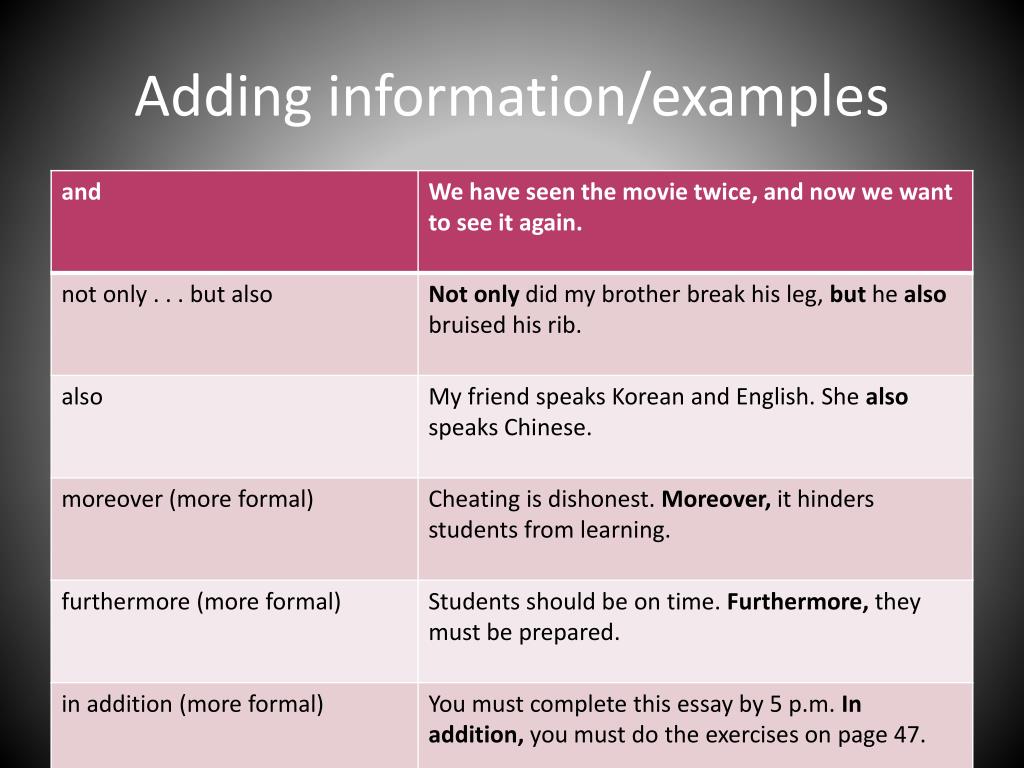 Adding information/examples

| and | We have seen the movie twice, and now we want to see it again. |
|---|---|
| not only . . . but also | Not only did my brother break his leg, but he also bruised his rib. |
| also | My friend speaks Korean and English. She also speaks Chinese. |
| moreover (more formal) | Cheating is dishonest. Moreover, it hinders students from learning. |
| furthermore (more formal) | Students should be on time. Furthermore, they must be prepared. |
| in addition (more formal) | You must complete this essay by 5 p.m. In addition, you must do the exercises on page 47. |